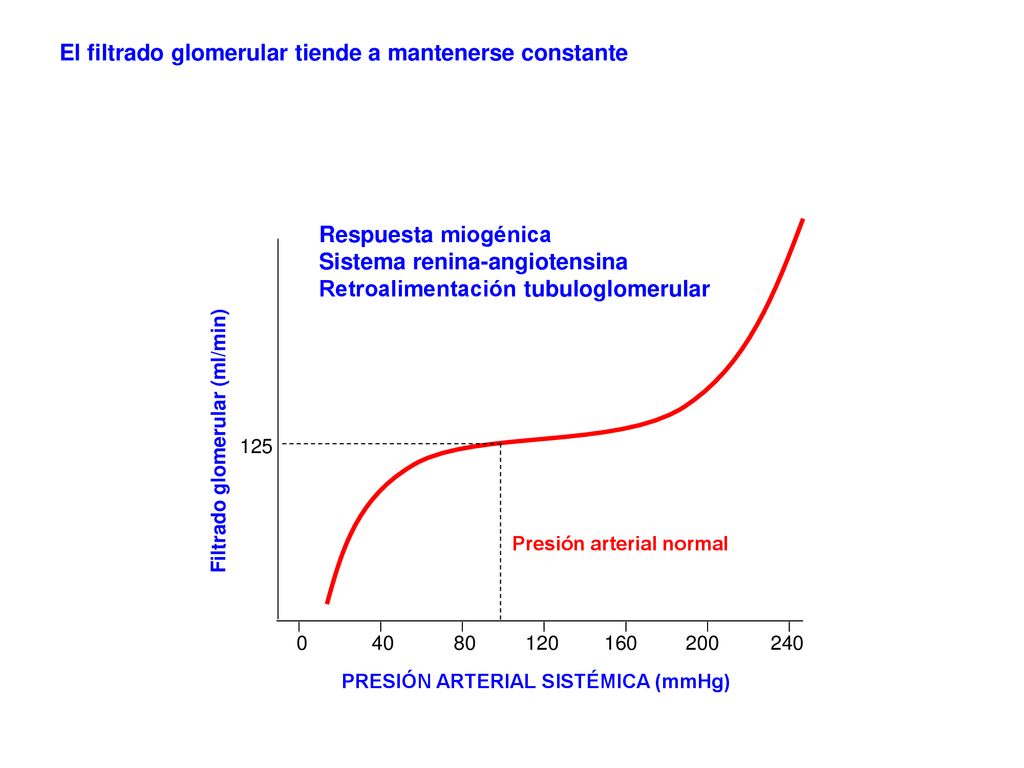 El filtrado glomerular tiende a mantenerse constante

Respuesta miogénica
Sistema renina-angiotensina
Retroalimentación tubuloglomerular

Filtrado glomerular (ml/min)

125

Presión arterial normal

0 40 80 120 160 200 240

PRESIÓN ARTERIAL SISTÉMICA (mmHg)